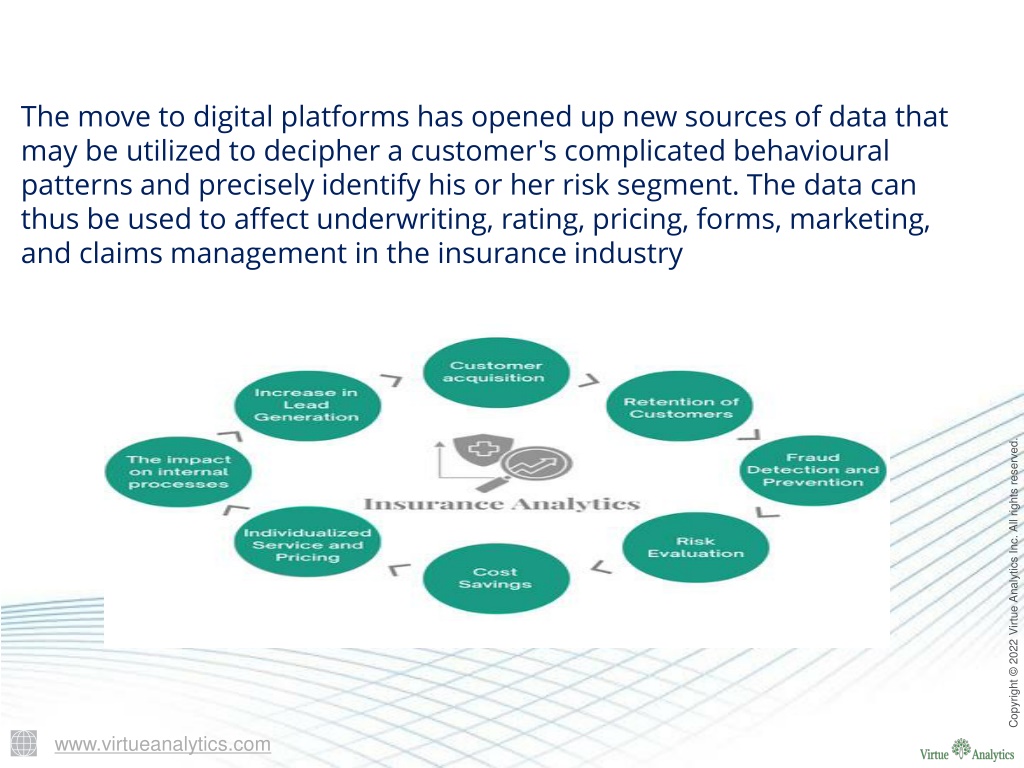 The move to digital platforms has opened up new sources of data that may be utilized to decipher a customer's complicated behavioural patterns and precisely identify his or her risk segment. The data can thus be used to affect underwriting, rating, pricing, forms, marketing, and claims management in the insurance industry

Customer acquisition

Retention of Customers

Fraud Detection and Prevention

Risk Evaluation

Cost Savings

Individualized Service and Pricing

The impact on internal processes

Increase in Lead Generation

Insurance Analytics

Copyright © 2022 Virtue Analytics Inc. All rights reserved.

www.virtueanalytics.com

Virtue Analytics